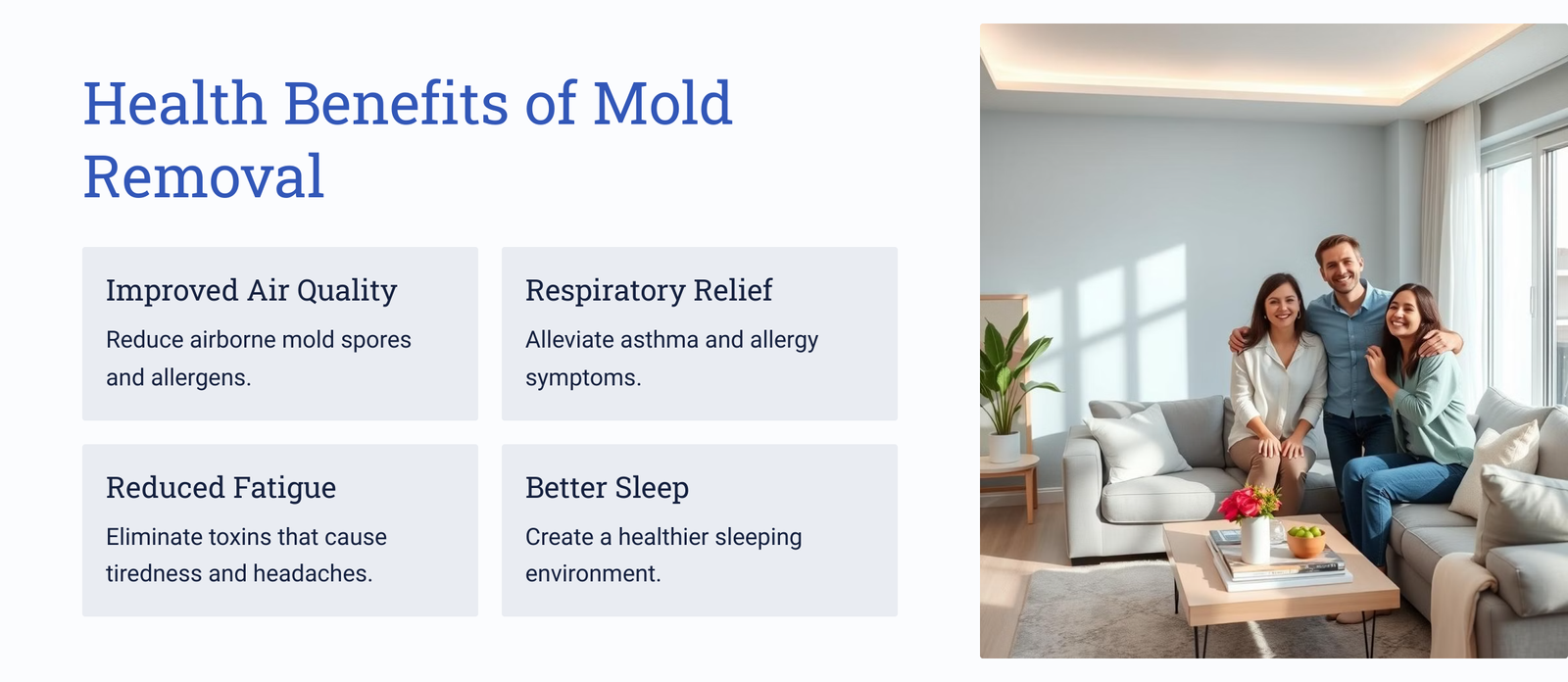 Health Benefits of Mold Removal

Improved Air Quality

Reduce airborne mold spores and allergens.

Respiratory Relief

Alleviate asthma and allergy symptoms.

Reduced Fatigue

Eliminate toxins that cause tiredness and headaches.

Better Sleep

Create a healthier sleeping environment.